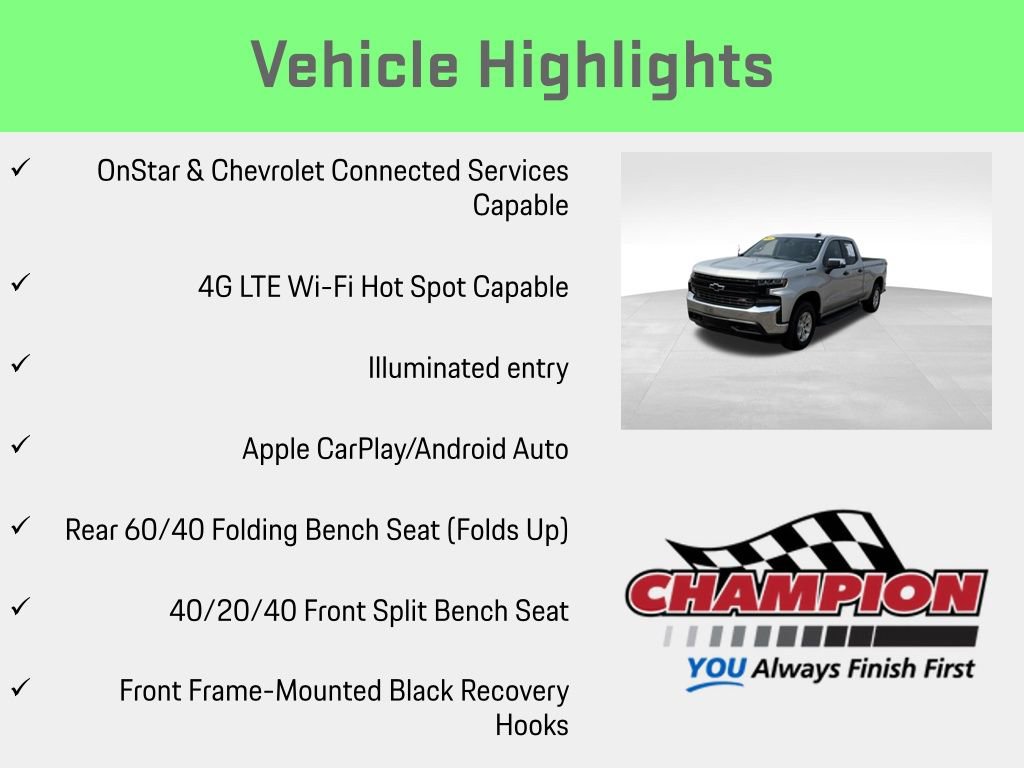 Vehicle Highlights

✓ OnStar & Chevrolet Connected Services Capable

✓ 4G LTE Wi-Fi Hot Spot Capable

✓ Illuminated entry

✓ Apple CarPlay/Android Auto

✓ Rear 60/40 Folding Bench Seat (Folds Up)

✓ 40/20/40 Front Split Bench Seat

✓ Front Frame-Mounted Black Recovery Hooks

CHAMPION

YOU Always Finish First